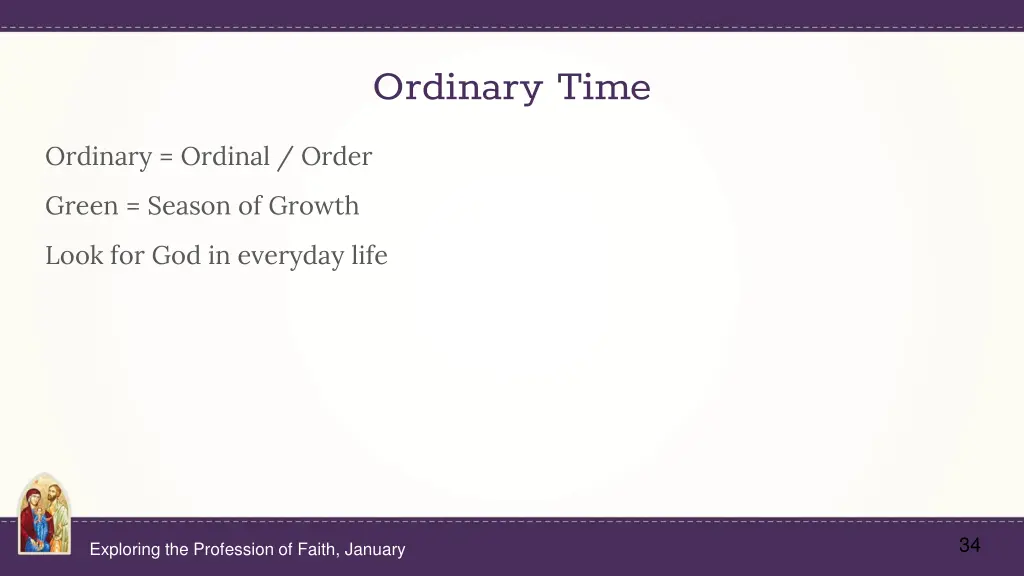 Ordinary Time

Ordinary = Ordinal / Order

Green = Season of Growth

Look for God in everyday life

Exploring the Profession of Faith, January

34